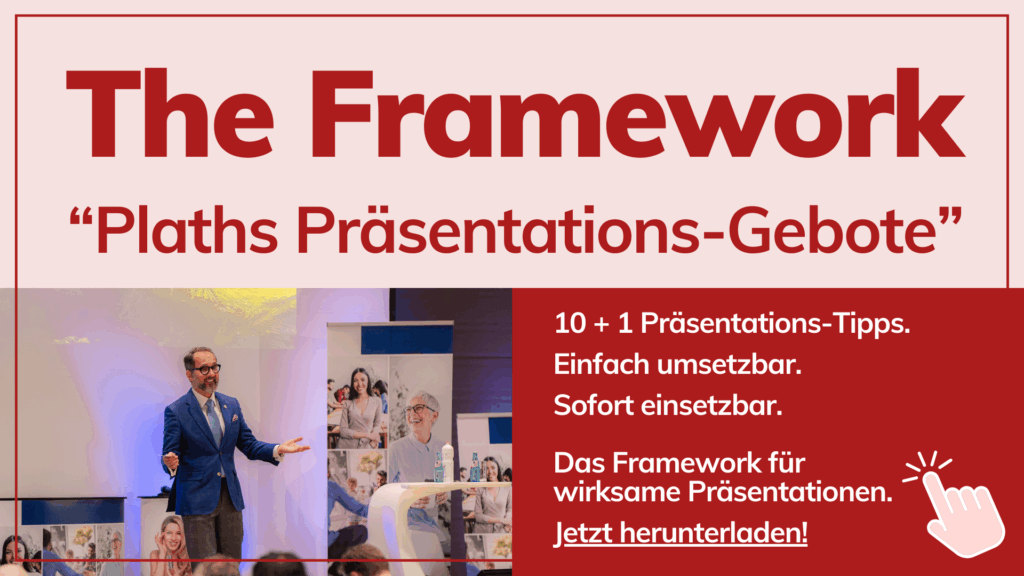 The Framework
“Plaths Präsentations-Gebote”

10 + 1 Präsentations-Tipps.
Einfach umsetzbar.
Sofort einsetzbar.

Das Framework für wirksame Präsentationen.
Jetzt herunterladen!